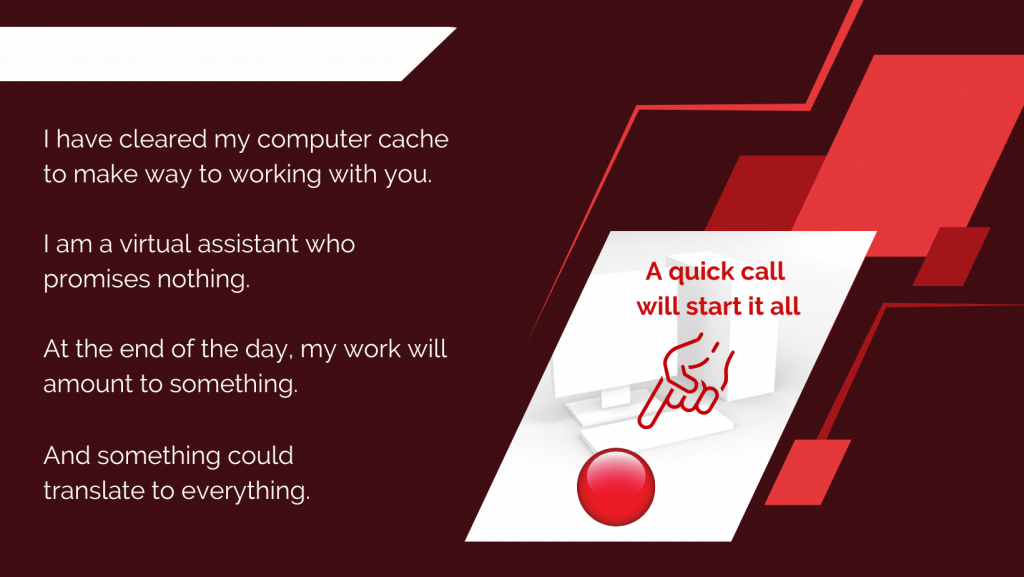 I have cleared my computer cache to make way to working with you.

I am a virtual assistant who promises nothing.

At the end of the day, my work will amount to something.

And something could translate to everything.

A quick call will start it all